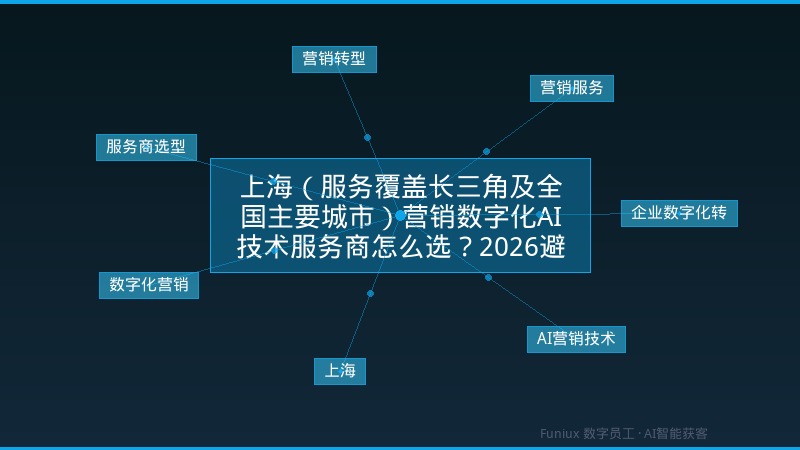 营销转型

营销服务

服务商选型

上海（服务覆盖长三角及全国主要城市）营销数字化AI技术服务商怎么选？2026避

企业数字化转

数字化营销

AI营销技术

上海

Funiux 数字员工 · AI智能获客